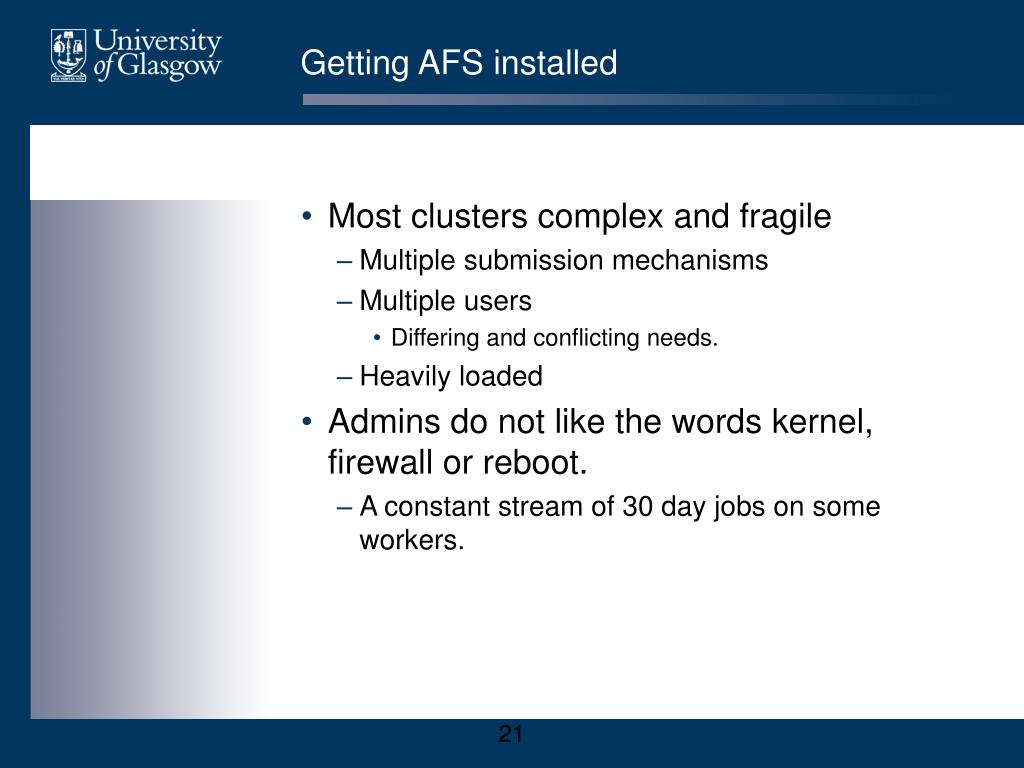 University of Glasgow

Getting AFS installed

• Most clusters complex and fragile
– Multiple submission mechanisms
– Multiple users
• Differing and conflicting needs.
– Heavily loaded
• Admins do not like the words kernel, firewall or reboot.
– A constant stream of 30 day jobs on some workers.

21